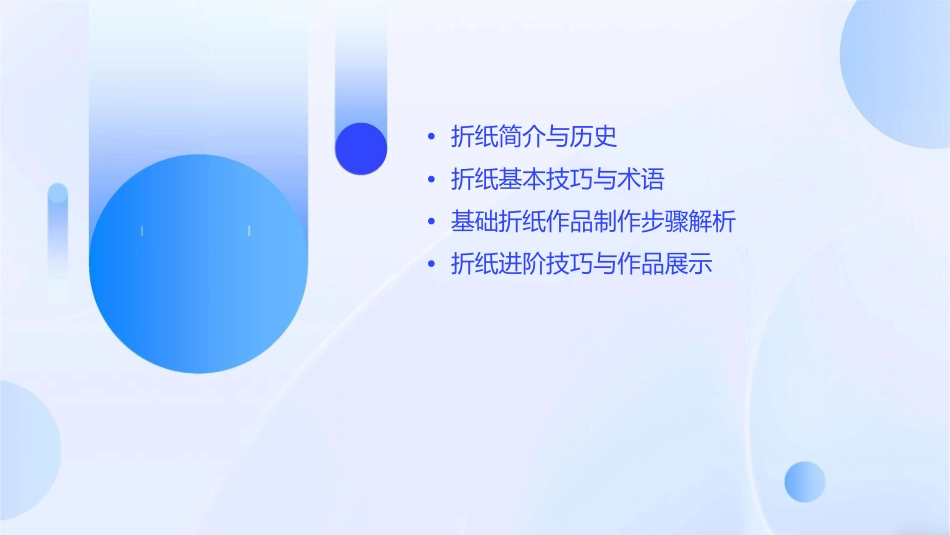 • 折纸简介与历史
• 折纸基本技巧与术语
• 基础折纸作品制作步骤解析
• 折纸进阶技巧与作品展示